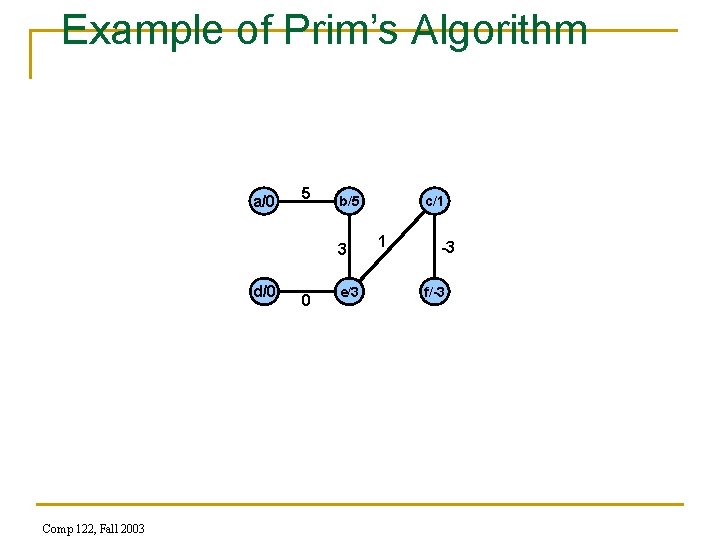 Example of Prim's Algorithm

a/0
5
b/5
c/1
3
1
-3
d/0
0
e/3
f/-3

Comp 122, Fall 2003